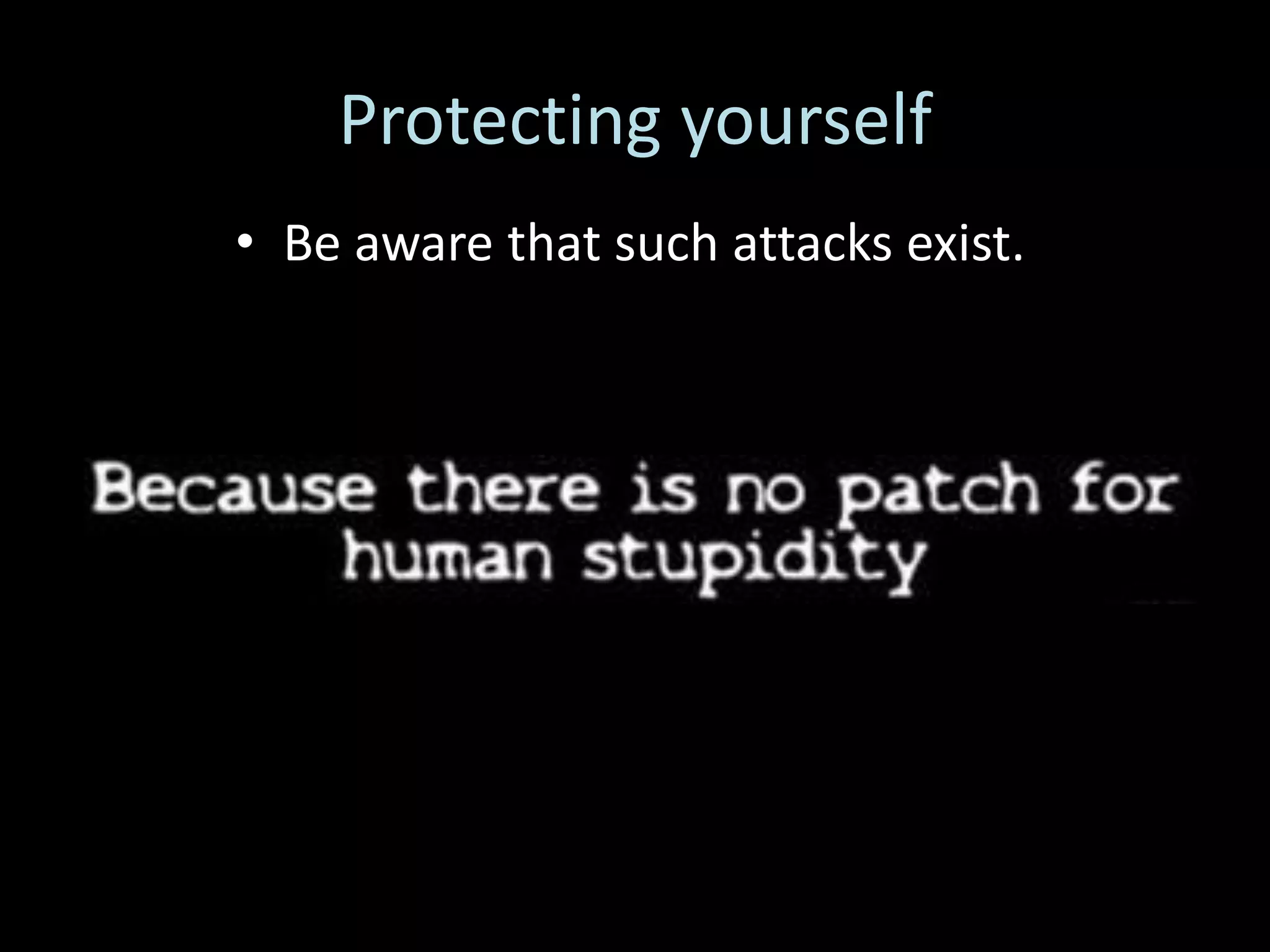 Protecting yourself

• Be aware that such attacks exist.

Because there is no patch for human stupidity